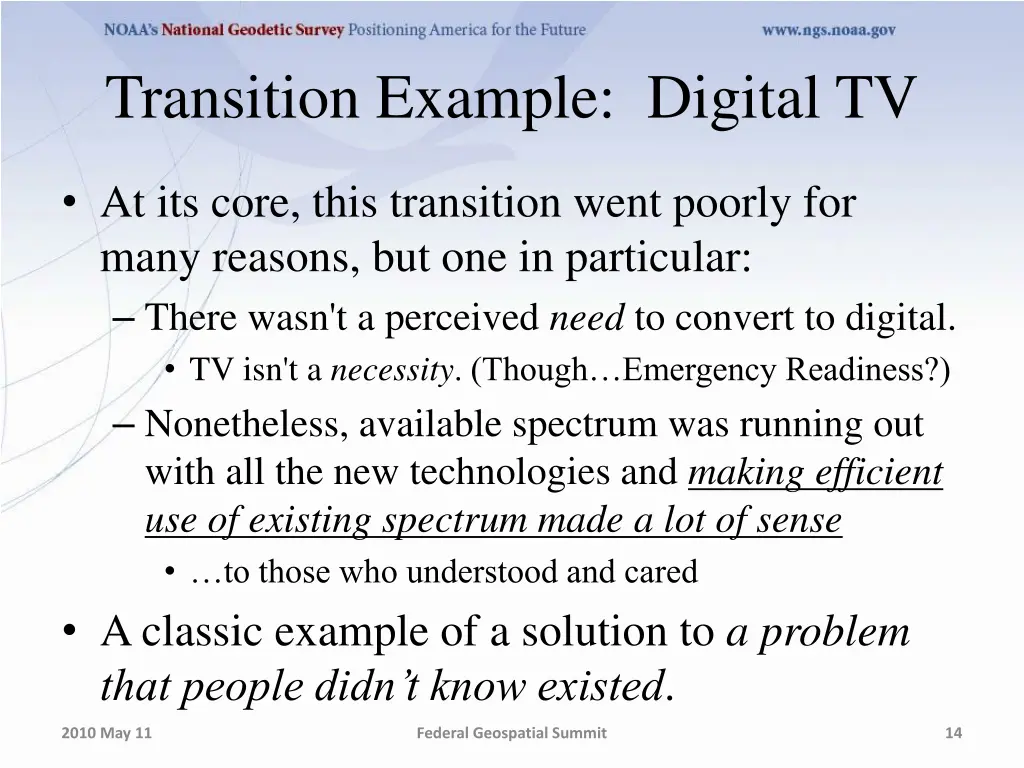 NOAA's National Geodetic Survey Positioning America for the Future www.ngs.noaa.gov

Transition Example: Digital TV

• At its core, this transition went poorly for many reasons, but one in particular:
– There wasn't a perceived need to convert to digital.
• TV isn't a necessity. (Though…Emergency Readiness?)
– Nonetheless, available spectrum was running out with all the new technologies and making efficient use of existing spectrum made a lot of sense
• …to those who understood and cared
• A classic example of a solution to a problem that people didn't know existed.

2010 May 11 Federal Geospatial Summit 14